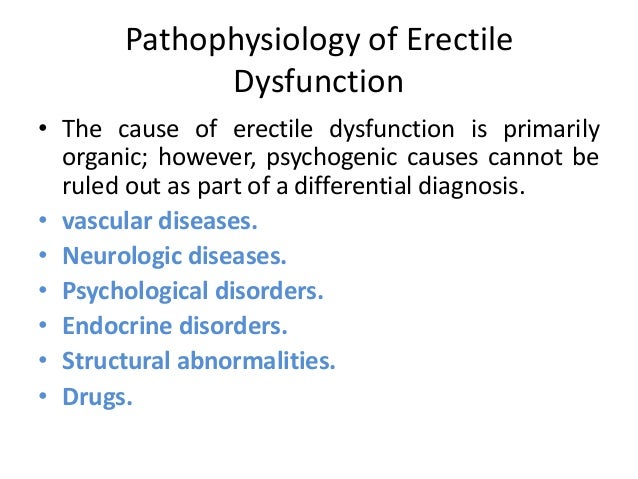 Pathophysiology of Erectile Dysfunction

• The cause of erectile dysfunction is primarily organic; however, psychogenic causes cannot be ruled out as part of a differential diagnosis.
• vascular diseases.
• Neurologic diseases.
• Psychological disorders.
• Endocrine disorders.
• Structural abnormalities.
• Drugs.